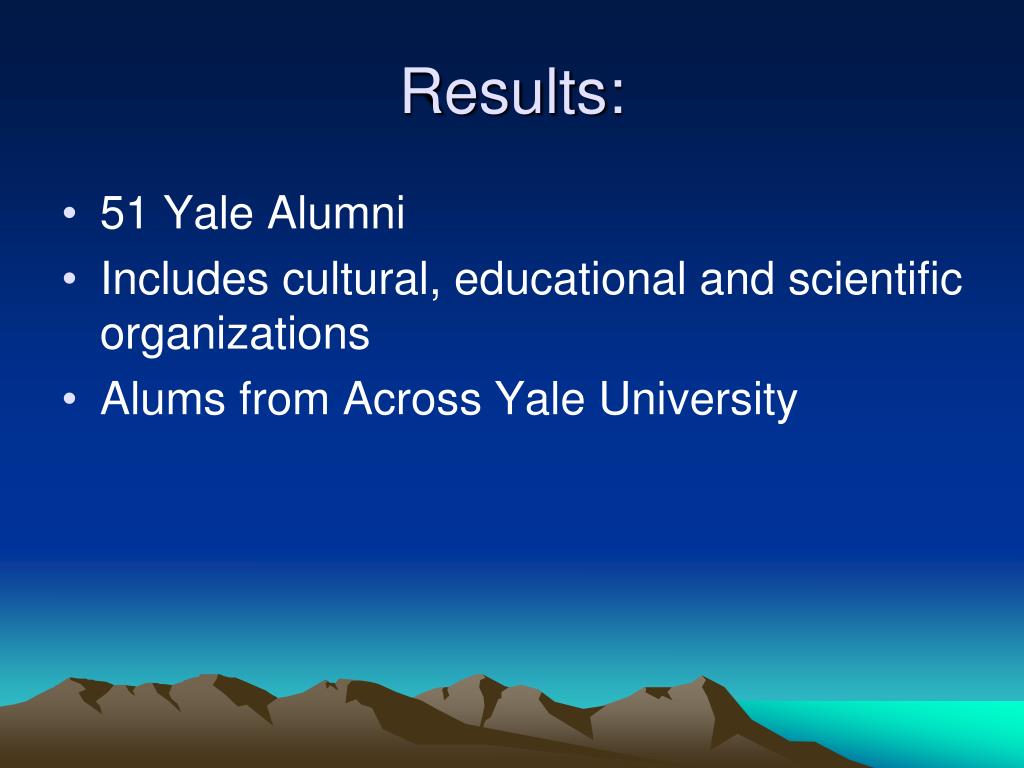 Results:

• 51 Yale Alumni
• Includes cultural, educational and scientific organizations
• Alums from Across Yale University